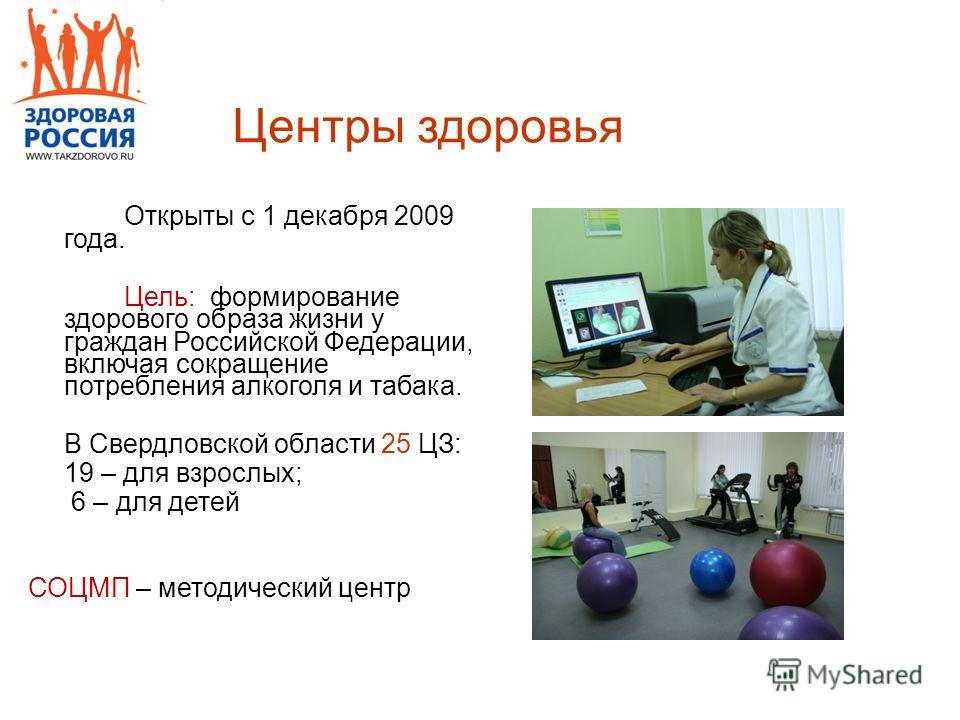 ЗДОРОВАЯ РОССИЯ
WWW.TAKZDOROVO.RU

Центры здоровья

Открыты с 1 декабря 2009 года.

Цель: формирование здорового образа жизни у граждан Российской Федерации, включая сокращение потребления алкоголя и табака.

В Свердловской области 25 ЦЗ:
19 – для взрослых;
6 – для детей

СОЦМП – методический центр

MyShared